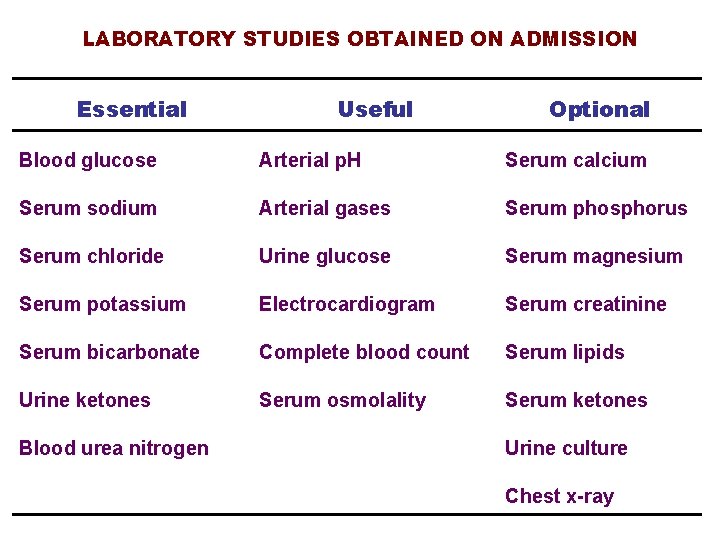 LABORATORY STUDIES OBTAINED ON ADMISSION

| Essential | Useful | Optional |
|---|---|---|
| Blood glucose | Arterial pH | Serum calcium |
| Serum sodium | Arterial gases | Serum phosphorus |
| Serum chloride | Urine glucose | Serum magnesium |
| Serum potassium | Electrocardiogram | Serum creatinine |
| Serum bicarbonate | Complete blood count | Serum lipids |
| Urine ketones | Serum osmolality | Serum ketones |
| Blood urea nitrogen | | Urine culture |
| | | Chest x-ray |